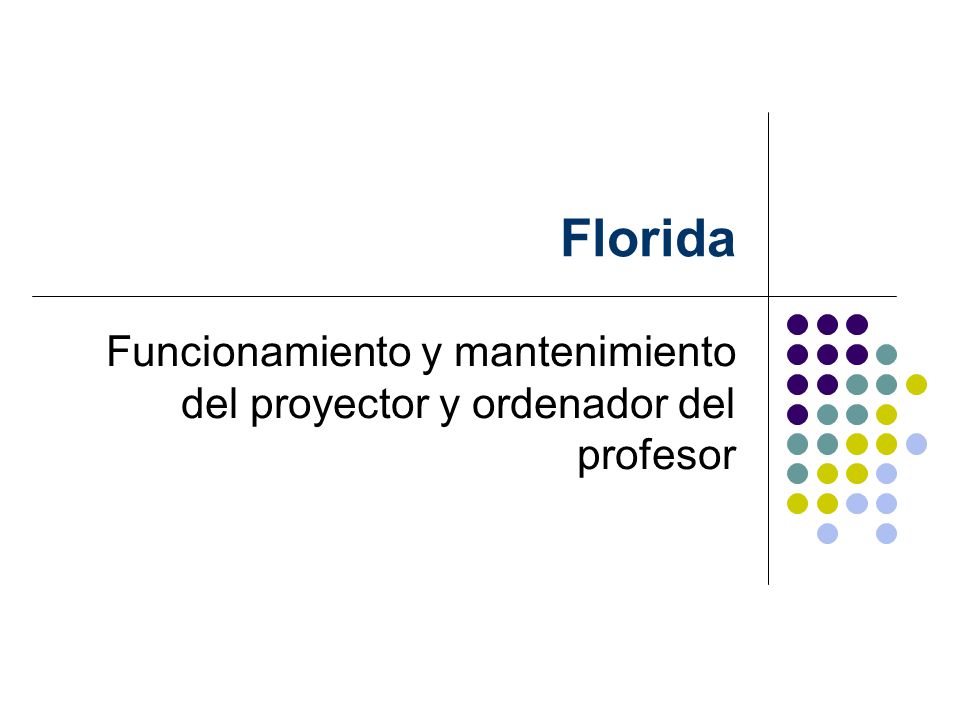 Florida

Funcionamiento y mantenimiento del proyector y ordenador del profesor